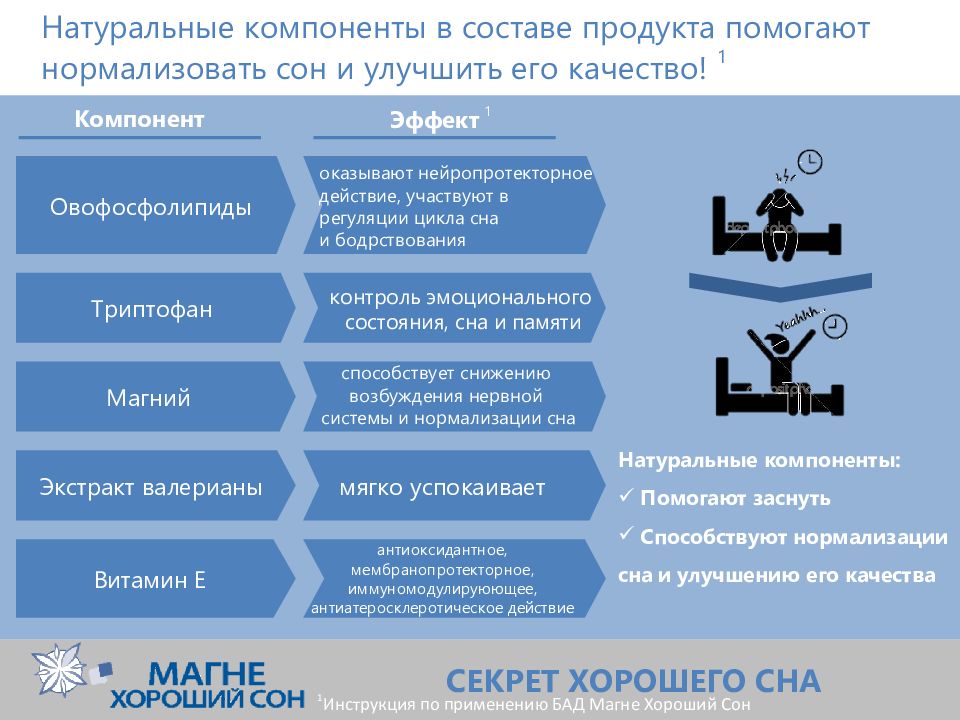 Натуральные компоненты в составе продукта помогают нормализовать сон и улучшить его качество! $^1$

| Компонент | Эффект $^1$ |
|---|---|
| Овофосфолипиды | оказывают нейропротекторное действие, участвуют в регуляции цикла сна и бодрствования |
| Триптофан | контроль эмоционального состояния, сна и памяти |
| Магний | способствует снижению возбуждения нервной системы и нормализации сна |
| Экстракт валерианы | мягко успокаивает |
| Витамин Е | антиоксидантное, мембранопротекторное, иммуномодулирующее, антиатеросклеротическое действие |

Yeahhh..

Натуральные компоненты:
✓ Помогают заснуть
✓ Способствуют нормализации сна и улучшению его качества

МАГНЕ ХОРОШИЙ СОН

СЕКРЕТ ХОРОШЕГО СНА

$^1$Инструкция по применению БАД Магне Хороший Сон